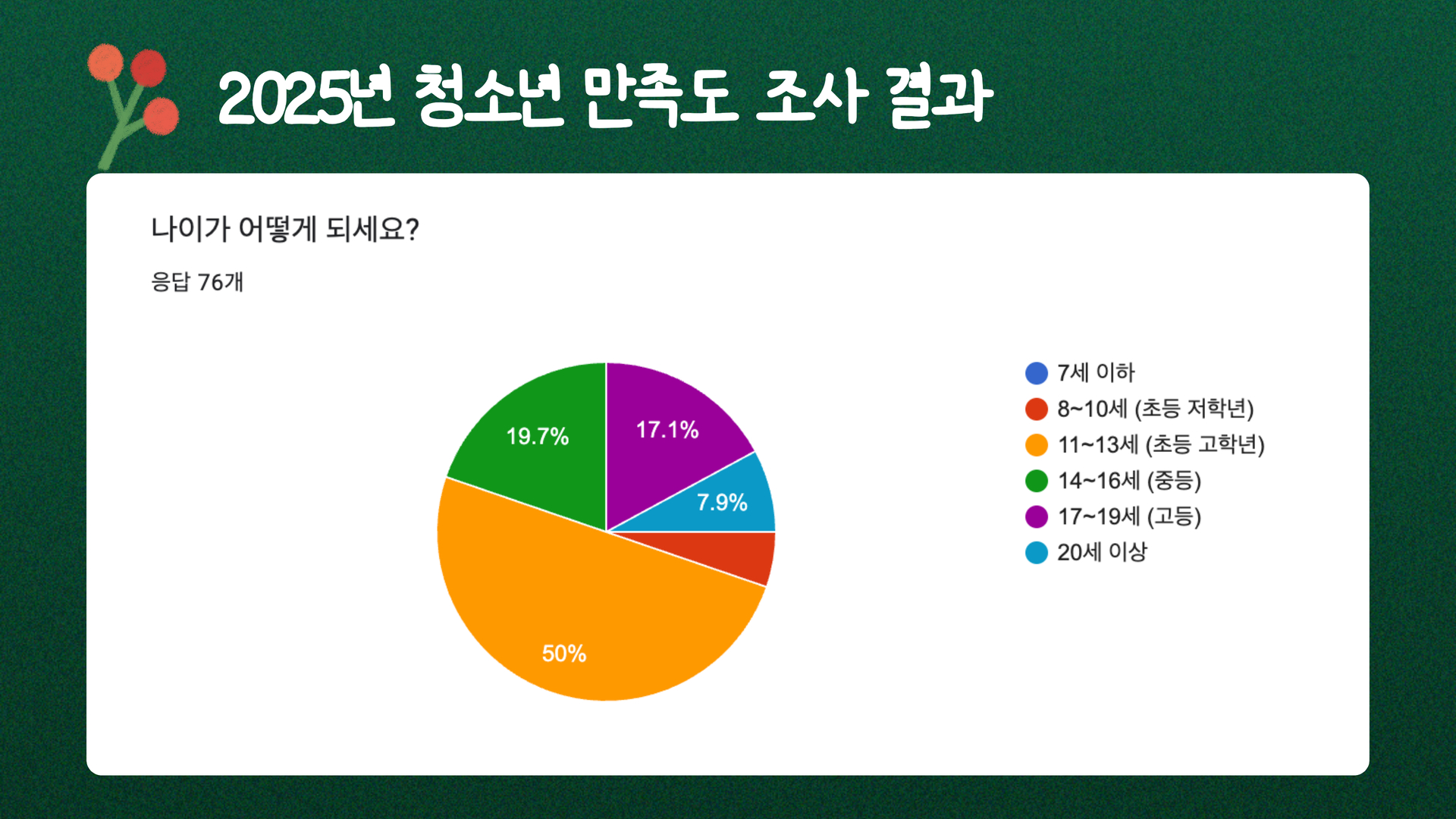 2025년 청소년 만족도 조사 결과

나이가 어떻게 되세요?

응답 76개

19.7%
17.1%
7.9%
50%

7세 이하
8~10세 (초등 저학년)
11~13세 (초등 고학년)
14~16세 (중등)
17~19세 (고등)
20세 이상